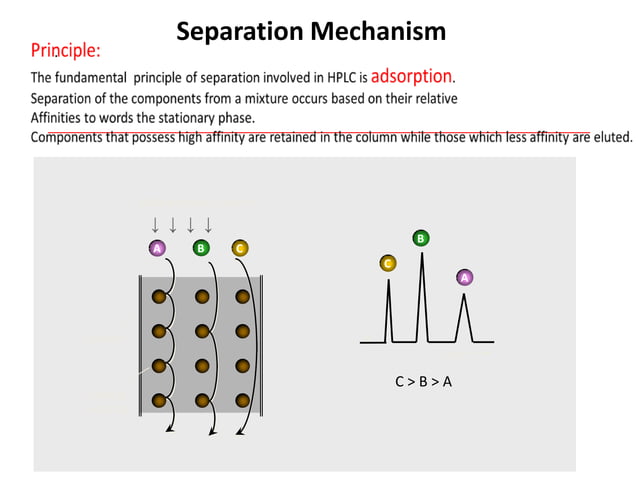 Separation Mechanism

Principle:

The fundamental principle of separation involved in HPLC is adsorption.

Separation of the components from a mixture occurs based on their relative Affinities to words the stationary phase.

Components that possess high affinity are retained in the column while those which less affinity are eluted.

A B C

C B A

C > B > A